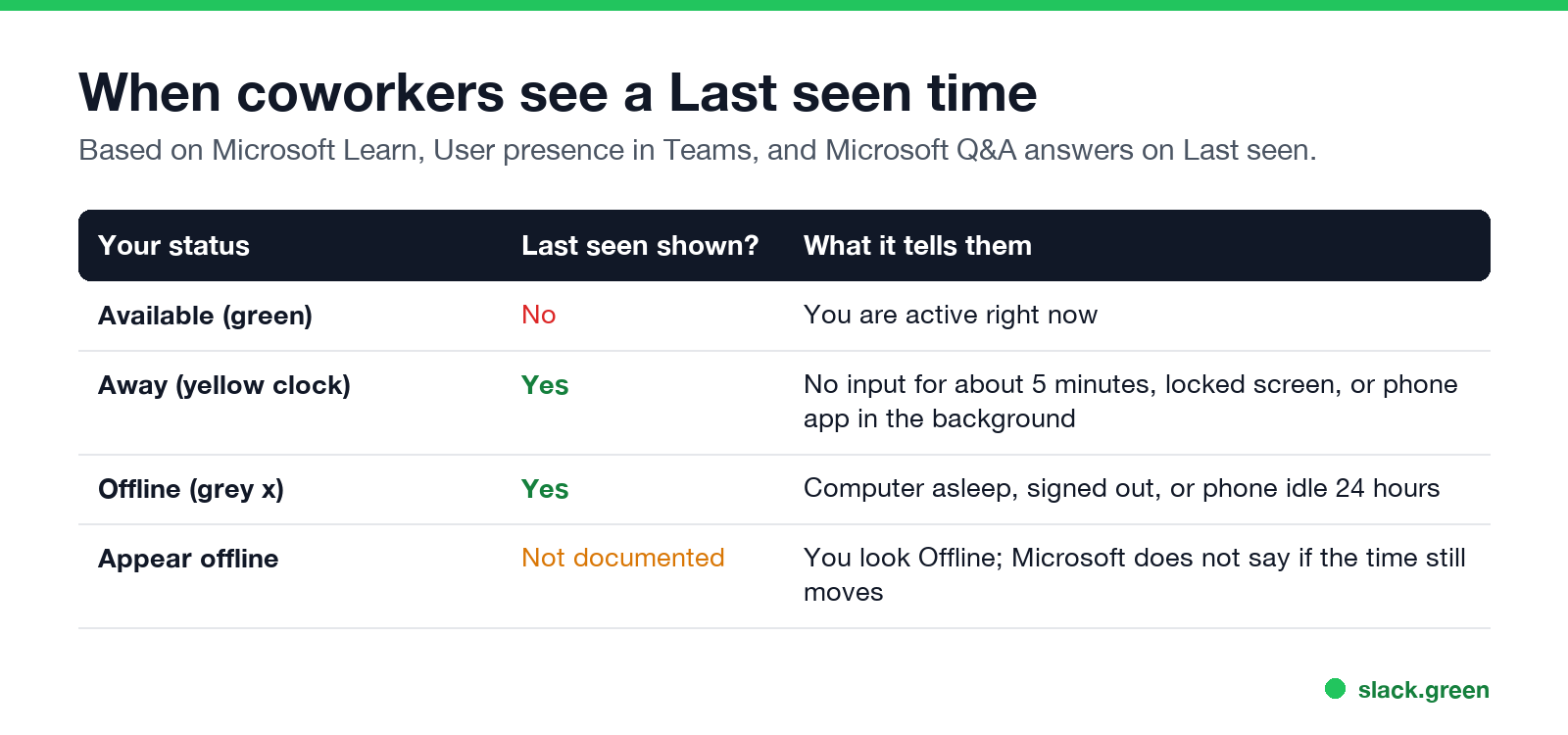 When coworkers see a Last seen time

Based on Microsoft Learn, User presence in Teams, and Microsoft Q&A answers on Last seen.

| Your status | Last seen shown? | What it tells them |
|---|---|---|
| Available (green) | No | You are active right now |
| Away (yellow clock) | Yes | No input for about 5 minutes, locked screen, or phone app in the background |
| Offline (grey x) | Yes | Computer asleep, signed out, or phone idle 24 hours |
| Appear offline | Not documented | You look Offline; Microsoft does not say if the time still moves |

slack.green